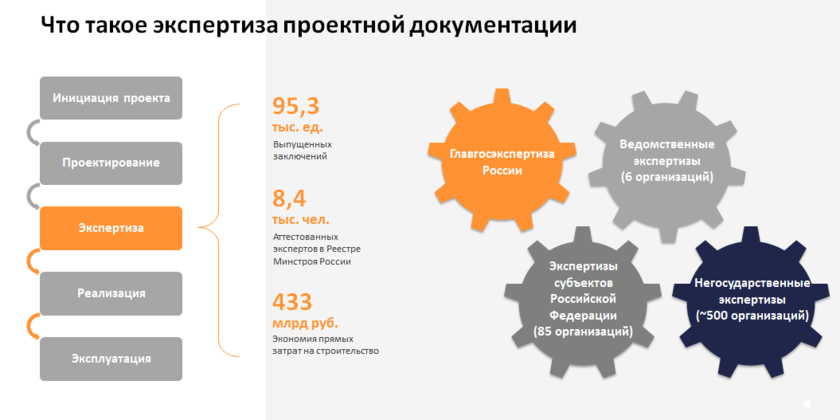 Что такое экспертиза проектной документации

Инициация проекта

Проектирование

Экспертиза

Реализация

Эксплуатация

95,3
тыс. ед.
Выпущенных заключений

8,4
тыс. чел.
Аттестованных экспертов в Реестре Минстроя России

433
млрд руб.
Экономия прямых затрат на строительство

Главгосэкспертиза России

Ведомственные экспертизы (6 организаций)

Экспертизы субъектов Российской Федерации (85 организаций)

Негосударственные экспертизы (~500 организаций)